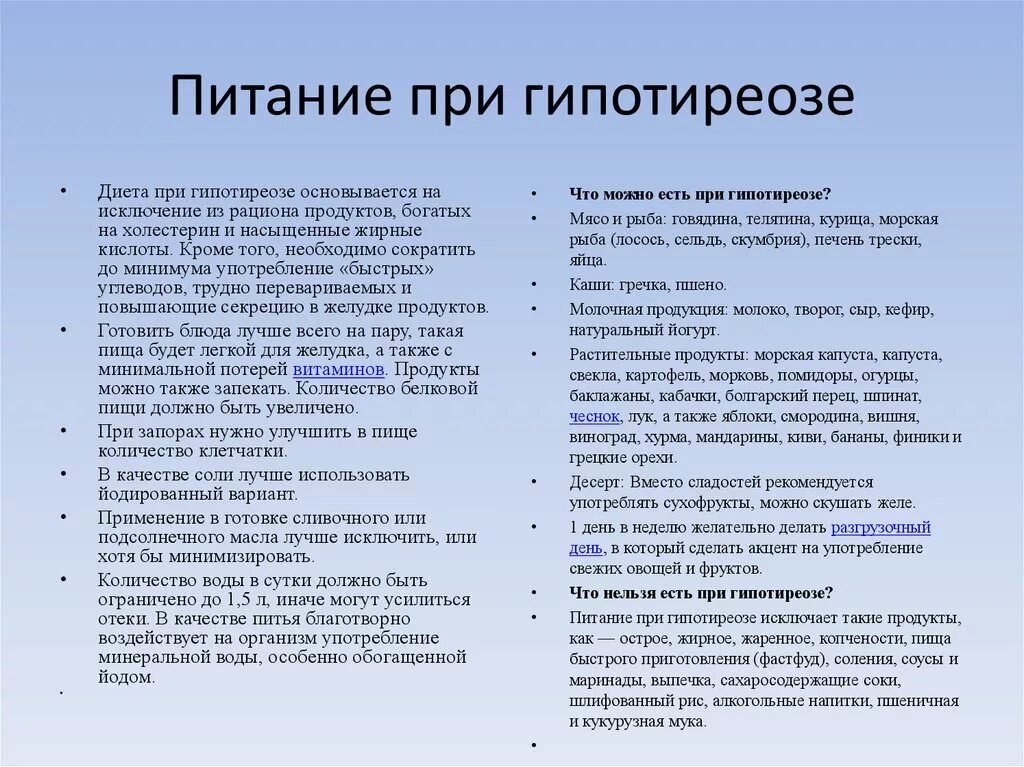 Питание при гипотиреозе

• Диета при гипотиреозе основывается на исключение из рациона продуктов, богатых на холестерин и насыщенные жирные кислоты. Кроме того, необходимо сократить до минимума употребление «быстрых» углеводов, трудно перевариваемых и повышающие секрецию в желудке продуктов.
• Готовить блюда лучше всего на пару, такая пища будет легкой для желудка, а также с минимальной потерей витаминов. Продукты можно также запекать. Количество белковой пищи должно быть увеличено.
• При запорах нужно улучшить в пище количество клетчатки.
• В качестве соли лучше использовать йодированный вариант.
• Применение в готовке сливочного или подсолнечного масла лучше исключить, или хотя бы минимизировать.
• Количество воды в сутки должно быть ограничено до 1,5 л, иначе могут усилиться отеки. В качестве питья благотворно воздействует на организм употребление минеральной воды, особенно обогащенной йодом.
•

• Что можно есть при гипотиреозе?
• Мясо и рыба: говядина, телятина, курица, морская рыба (лосось, сельдь, скумбрия), печень трески, яйца.
• Каши: гречка, пшено.
• Молочная продукция: молоко, творог, сыр, кефир, натуральный йогурт.
• Растительные продукты: морская капуста, капуста, свекла, картофель, морковь, помидоры, огурцы, баклажаны, кабачки, болгарский перец, шпинат, чеснок, лук, а также яблоки, смородина, вишня, виноград, хурма, мандарины, киви, бананы, финики и грецкие орехи.
• Десерт: Вместо сладостей рекомендуется употреблять сухофрукты, можно скушать желе.
• 1 день в неделю желательно делать разгрузочный день, в который сделать акцент на употребление свежих овощей и фруктов.
• Что нельзя есть при гипотиреозе?
• Питание при гипотиреозе исключает такие продукты, как — острое, жирное, жаренное, копчености, пища быстрого приготовления (фастфуд), соления, соусы и маринады, выпечка, сахаросодержащие соки, шлифованный рис, алкогольные напитки, пшеничная и кукурузная мука.
•